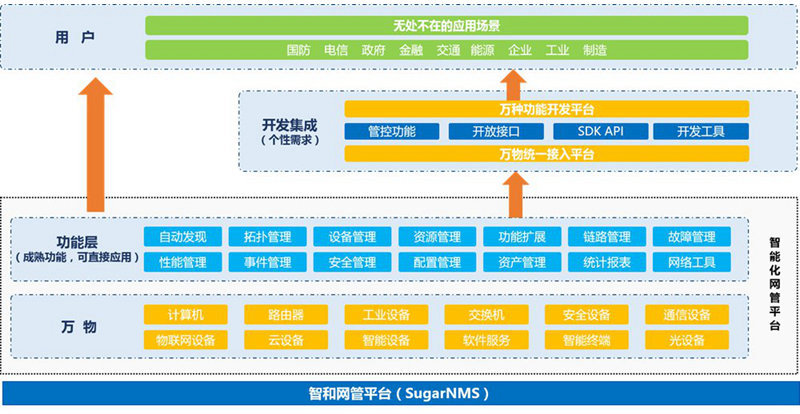 用 户

无处不在的应用场景

国防 电信 政府 金融 交通 能源 企业 工业 制造

开发集成
（个性需求）

万种功能开发平台

管控功能 开放接口 SDK API 开发工具

万物统一接入平台

功能层
（成熟功能，可直接应用）

自动发现 拓扑管理 设备管理 资源管理 功能扩展 链路管理 故障管理

性能管理 事件管理 安全管理 配置管理 资产管理 统计报表 网络工具

万 物

计算机 路由器 工业设备 交换机 安全设备 通信设备

物联网设备 云设备 智能设备 软件服务 智能终端 光设备

智能化网管平台

智和网管平台（SugarNMS）